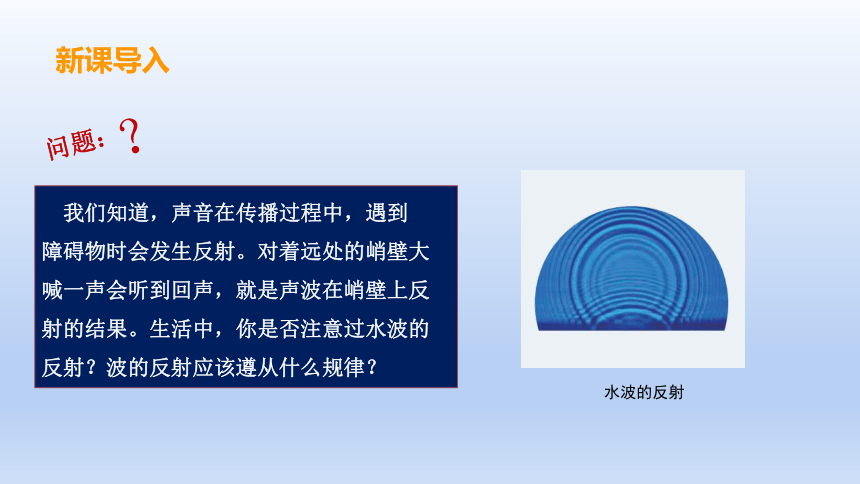 新课导入

问题：?

我们知道，声音在传播过程中，遇到障碍物时会发生反射。对着远处的峭壁大喊一声会听到回声，就是声波在峭壁上反射的结果。生活中，你是否注意过水波的反射？波的反射应该遵从什么规律？

水波的反射